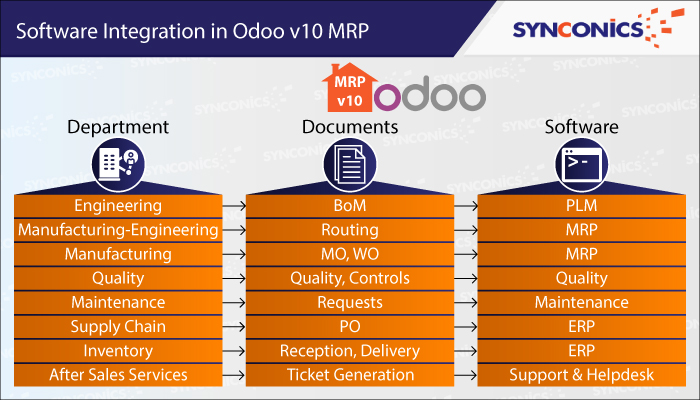 Software Integration in Odoo v10 MRP

SYNCONICS

MRP v10 odoo

| Department | Documents | Software |
|---|---|---|
| Engineering | BoM | PLM |
| Manufacturing-Engineering | Routing | MRP |
| Manufacturing | MO, WO | MRP |
| Quality | Quality, Controls | Quality |
| Maintenance | Requests | Maintenance |
| Supply Chain | PO | ERP |
| Inventory | Reception, Delivery | ERP |
| After Sales Services | Ticket Generation | Support & Helpdesk |